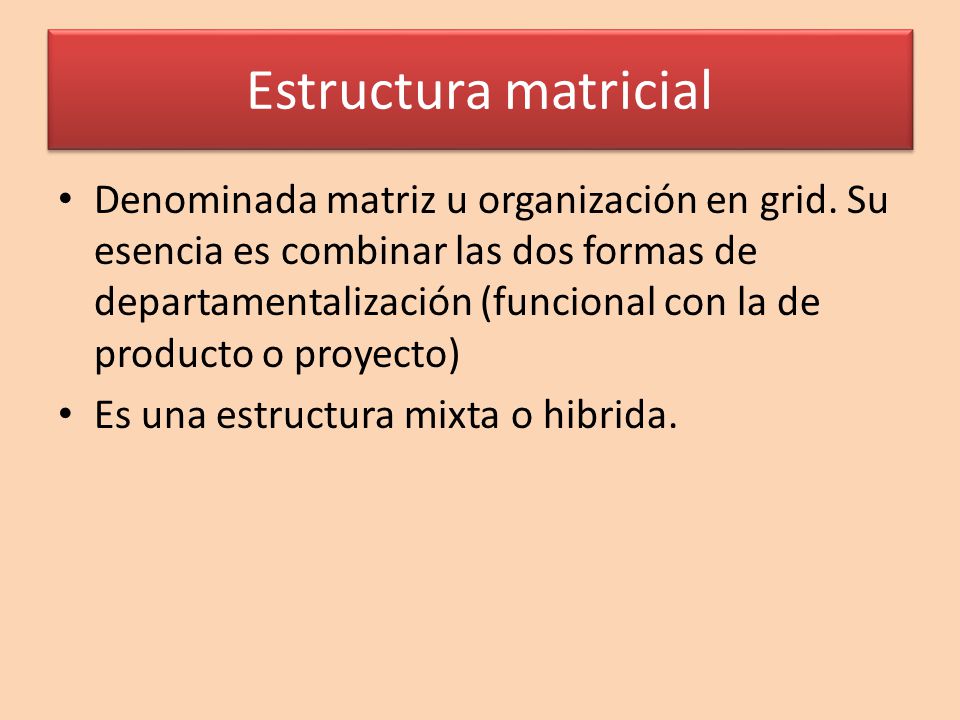 Estructura matricial

• Denominada matriz u organización en grid. Su esencia es combinar las dos formas de departamentalización (funcional con la de producto o proyecto)

• Es una estructura mixta o hibrida.